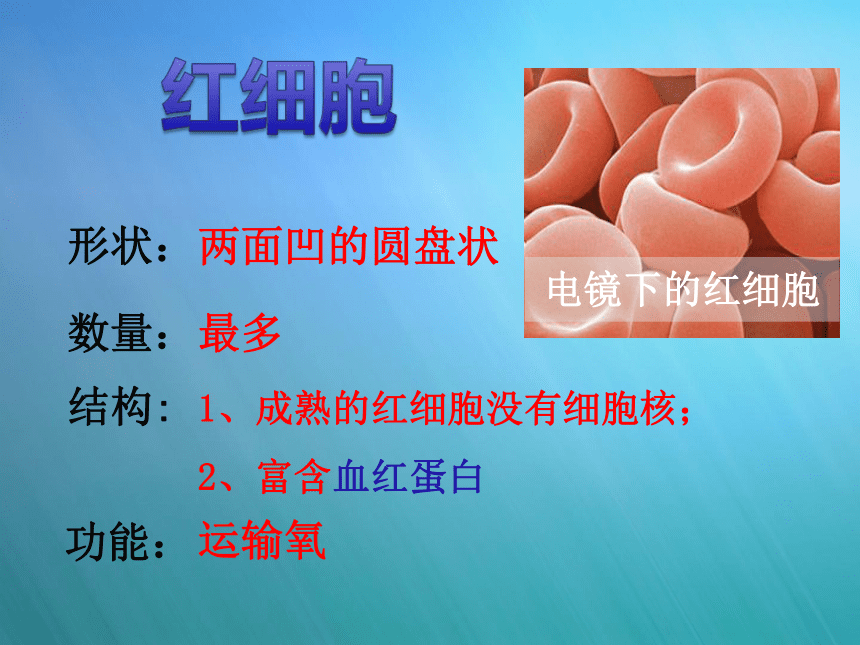 红细胞

电镜下的红细胞

形状：两面凹的圆盘状

数量：最多

结构：1、成熟的红细胞没有细胞核；

2、富含血红蛋白

功能：运输氧